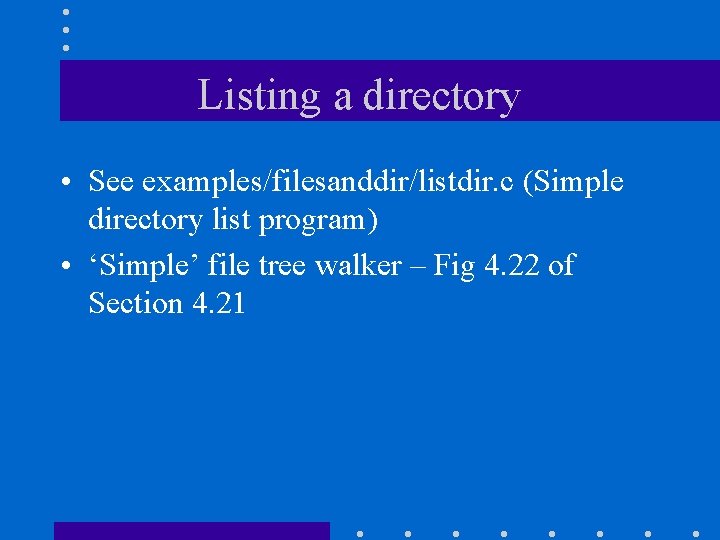 Listing a directory

• See examples/filesanddir/listdir.c (Simple directory list program)
• ‘Simple’ file tree walker – Fig 4.22 of Section 4.21